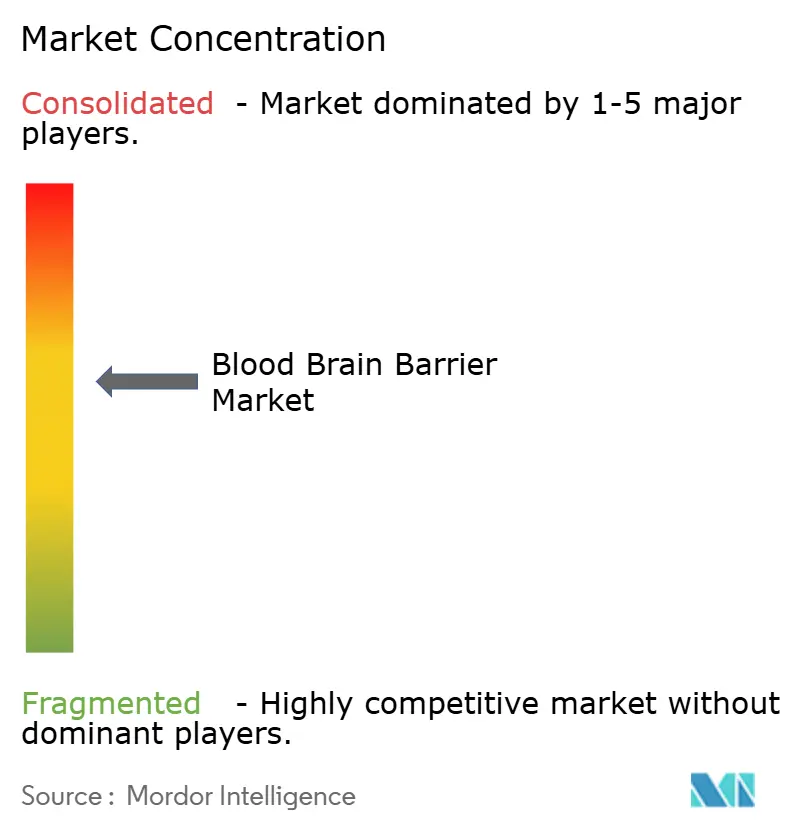 Market Concentration

Consolidated - Market dominated by 1-5 major players.

Blood Brain Barrier Market

Fragmented - Highly competitive market without dominant players.

Source : Mordor Intelligence